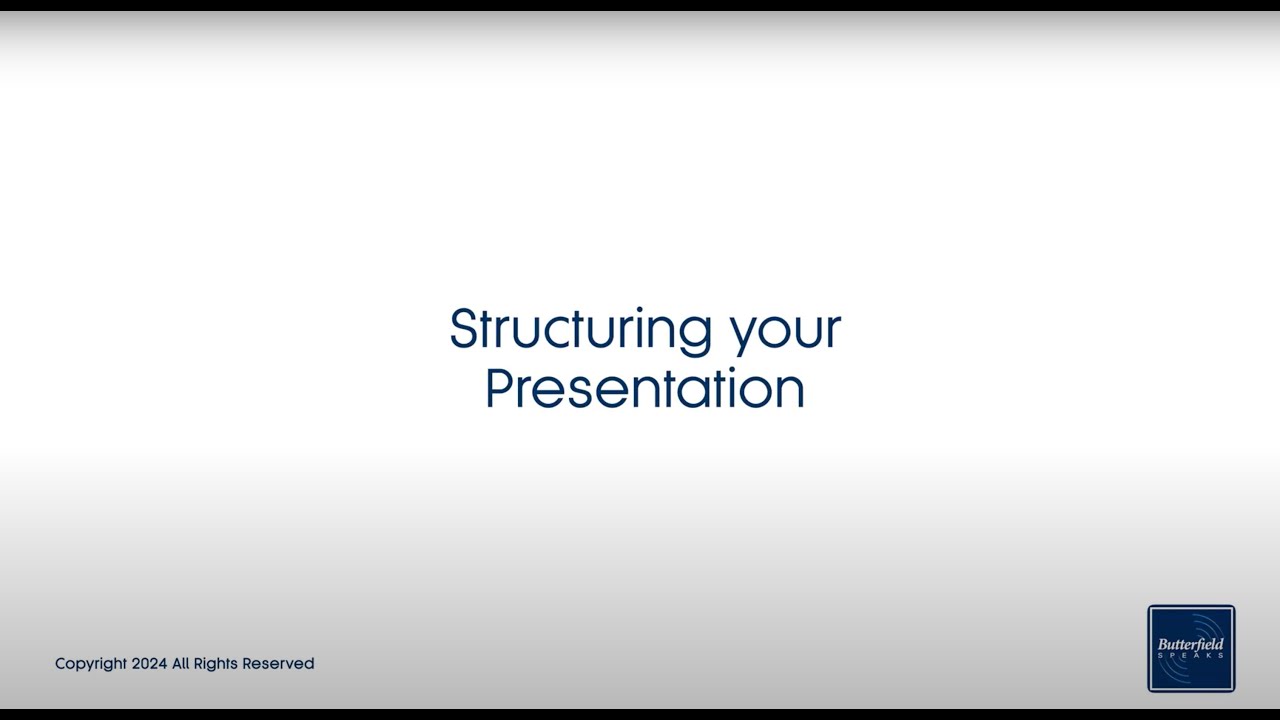 Structuring your Presentation

Copyright 2024 All Rights Reserved

Butterfield
SPEAKS